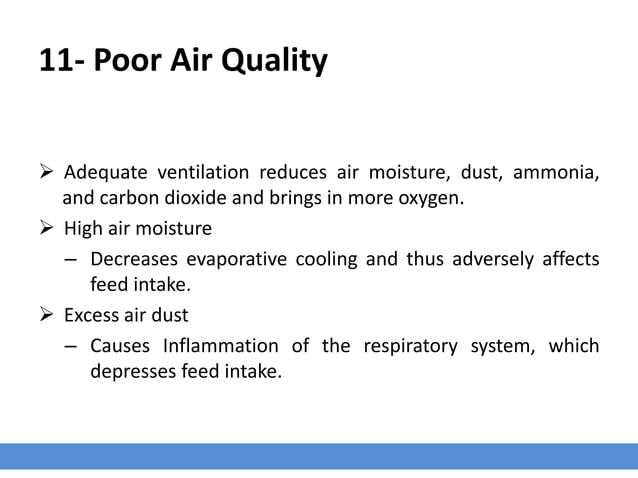 11- Poor Air Quality

➢ Adequate ventilation reduces air moisture, dust, ammonia, and carbon dioxide and brings in more oxygen.

➢ High air moisture

– Decreases evaporative cooling and thus adversely affects feed intake.

➢ Excess air dust

– Causes Inflammation of the respiratory system, which depresses feed intake.